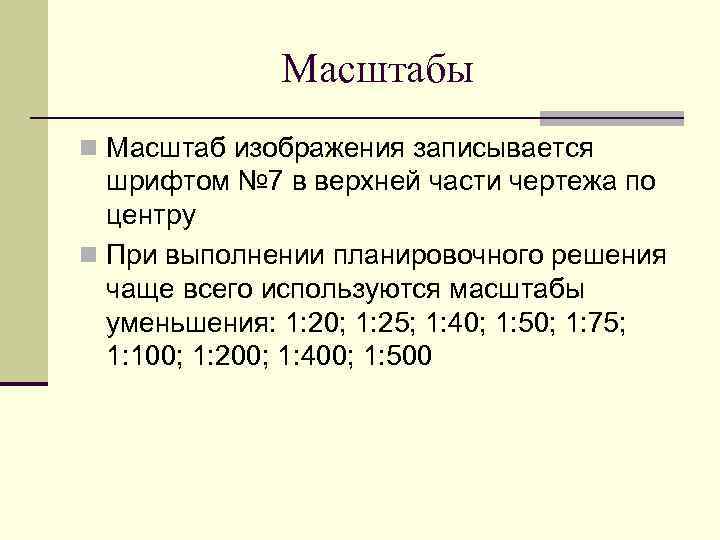 Масштабы

Масштаб изображения записывается шрифтом №7 в верхней части чертежа по центру

При выполнении планировочного решения чаще всего используются масштабы уменьшения: 1:20; 1:25; 1:40; 1:50; 1:75; 1:100; 1:200; 1:400; 1:500